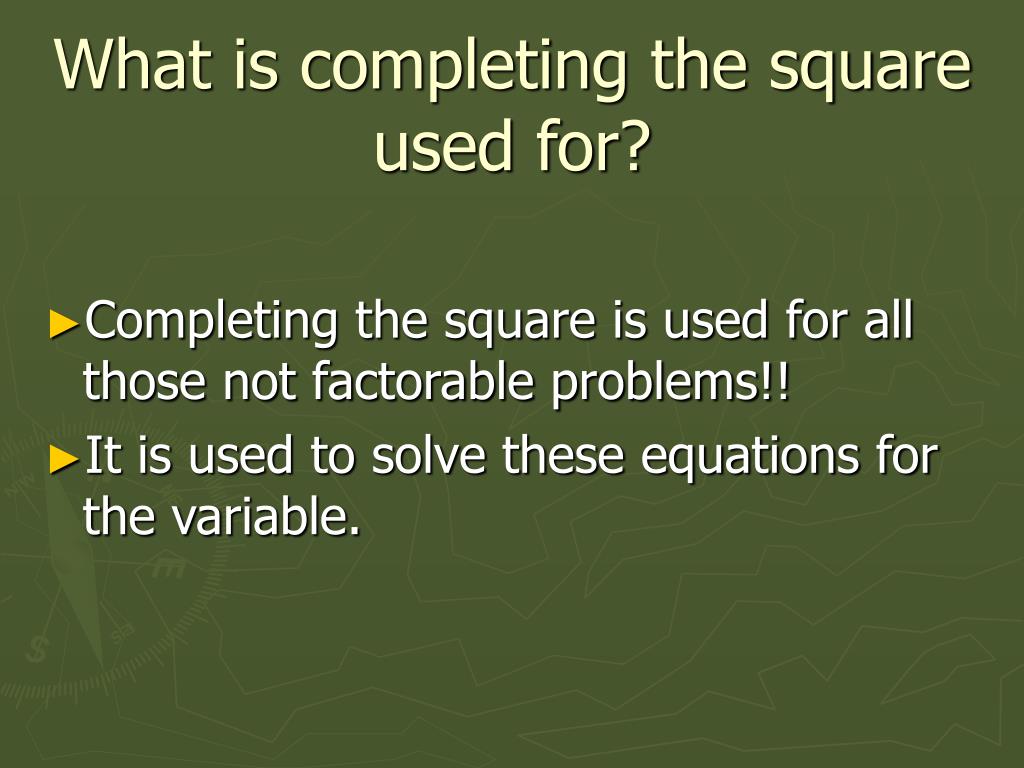 What is completing the square used for?

►Completing the square is used for all those not factorable problems!!

►It is used to solve these equations for the variable.